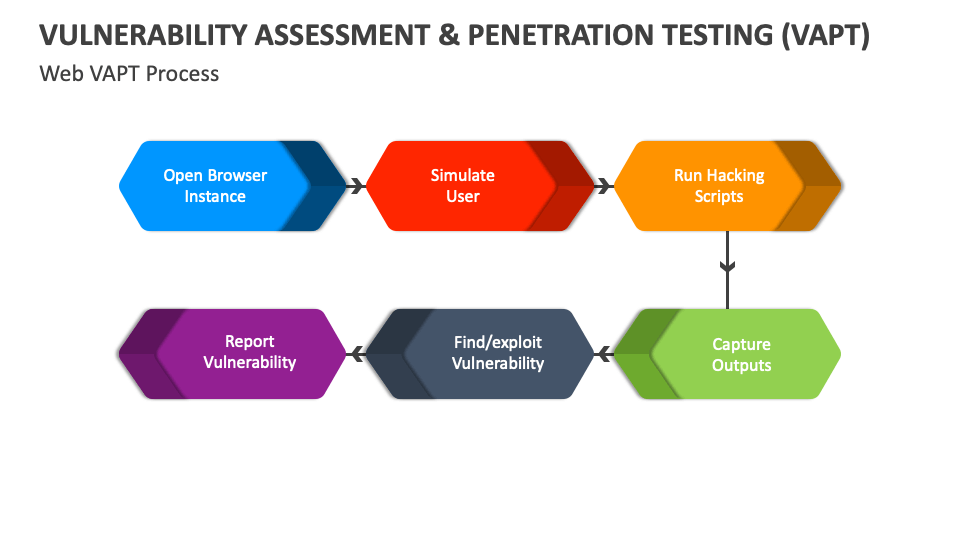 VULNERABILITY ASSESSMENT & PENETRATION TESTING (VAPT)

Web VAPT Process

Open Browser Instance

Simulate User

Run Hacking Scripts

Capture Outputs

Find/exploit Vulnerability

Report Vulnerability